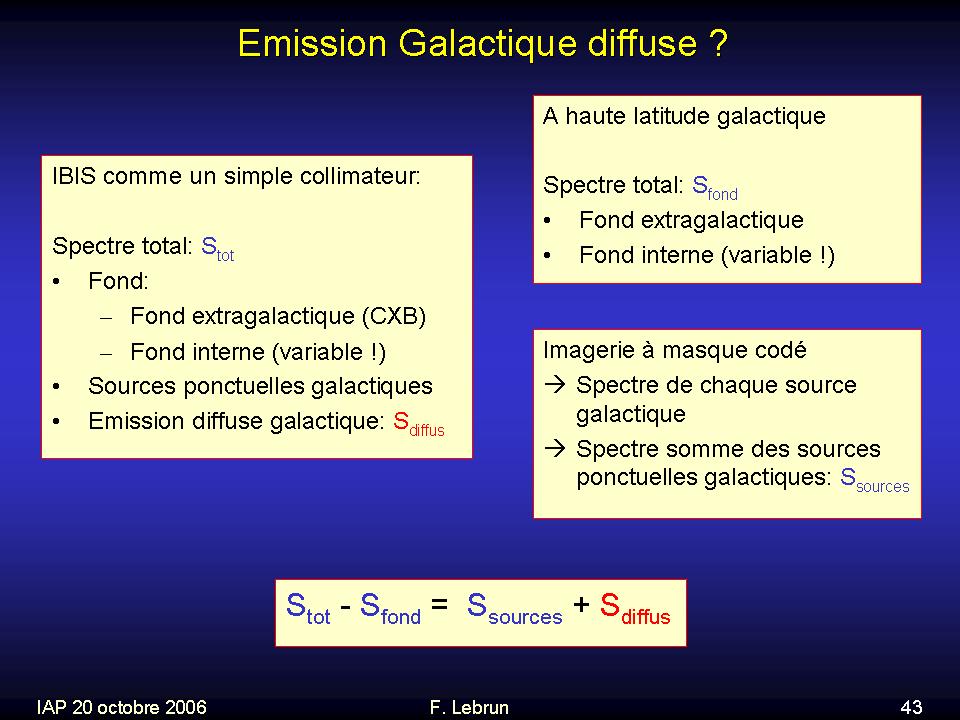 Emission Galactique diffuse ?

IBIS comme un simple collimateur:

Spectre total: $S_{tot}$
• Fond:
– Fond extragalactique (CXB)
– Fond interne (variable !)
• Sources ponctuelles galactiques
• Emission diffuse galactique: $S_{diffus}$

A haute latitude galactique

Spectre total: $S_{fond}$
• Fond extragalactique
• Fond interne (variable !)

Imagerie à masque codé
→ Spectre de chaque source galactique
→ Spectre somme des sources ponctuelles galactiques: $S_{sources}$

$S_{tot} - S_{fond} = S_{sources} + S_{diffus}$

IAP 20 octobre 2006
F. Lebrun
43